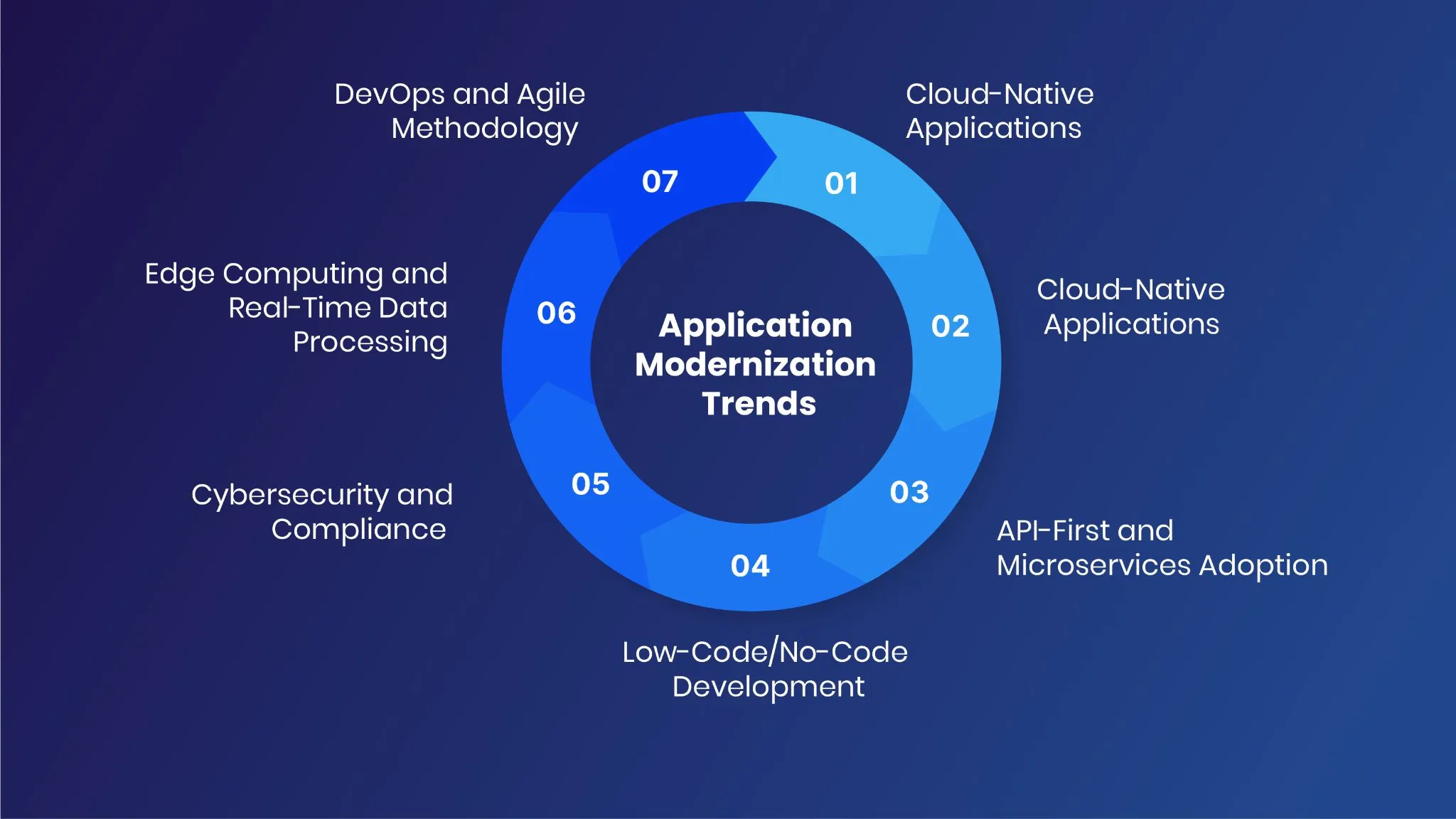 Application Modernization Trends

01
Cloud-Native Applications

02
Cloud-Native Applications

03
API-First and Microservices Adoption

04
Low-Code/No-Code Development

05
Cybersecurity and Compliance

06
Edge Computing and Real-Time Data Processing

07
DevOps and Agile Methodology